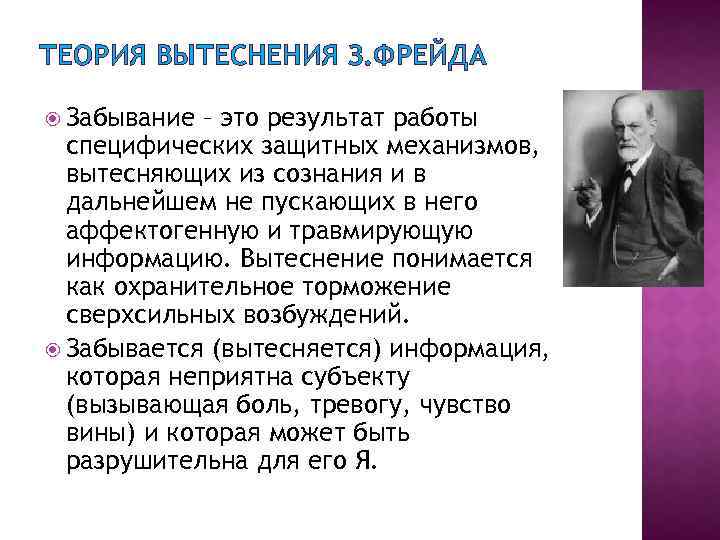 ТЕОРИЯ ВЫТЕСНЕНИЯ З.ФРЕЙДА

Забывание – это результат работы специфических защитных механизмов, вытесняющих из сознания и в дальнейшем не пускающих в него аффектогенную и травмирующую информацию. Вытеснение понимается как охранительное торможение сверхсильных возбуждений.

Забывается (вытесняется) информация, которая неприятна субъекту (вызывающая боль, тревогу, чувство вины) и которая может быть разрушительна для его Я.